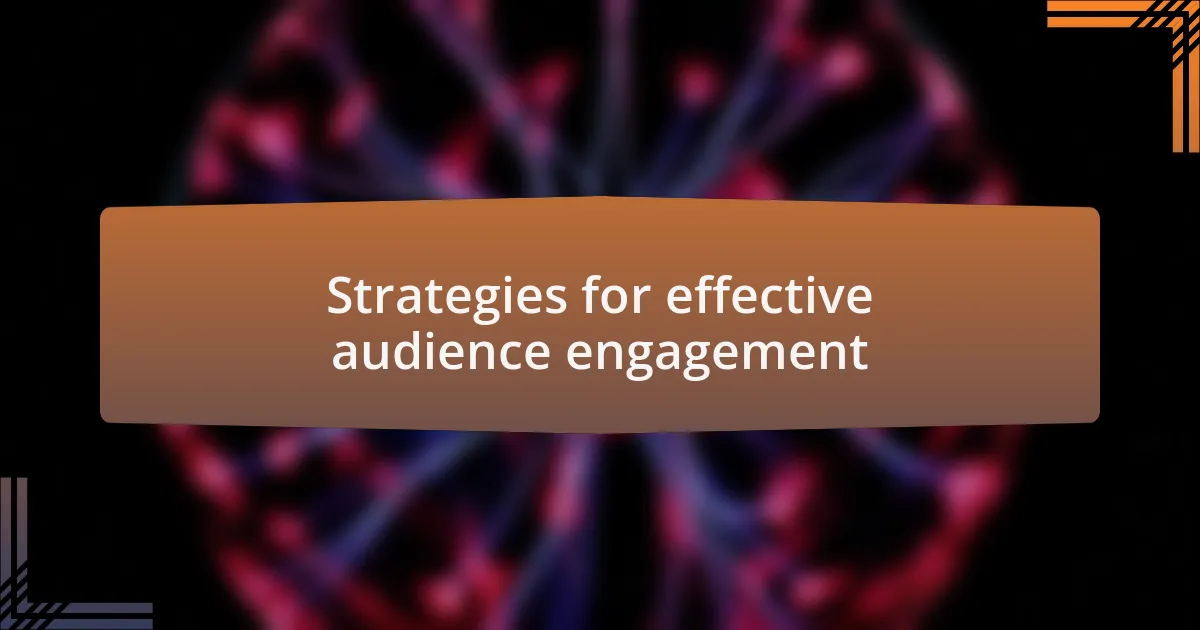 Strategies for effective audience engagement